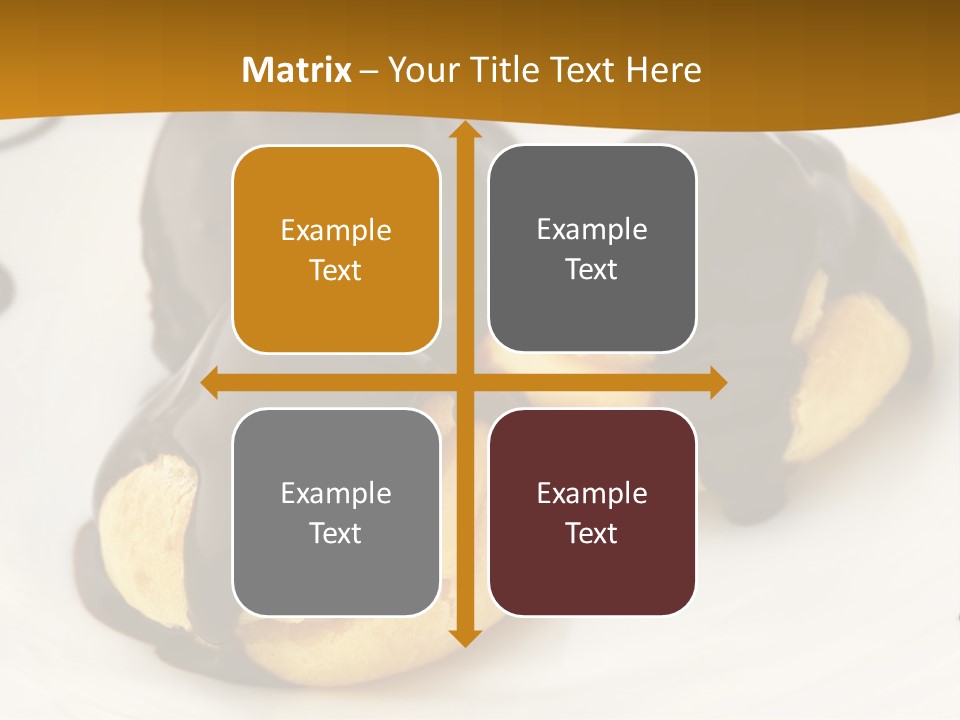 Matrix – Your Title Text Here

Example Text

Example Text

Example Text

Example Text